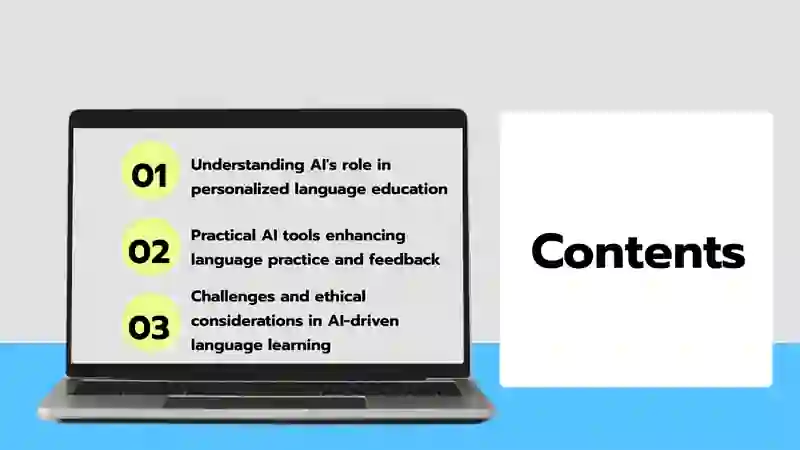 01 Understanding AI's role in personalized language education

02 Practical AI tools enhancing language practice and feedback

03 Challenges and ethical considerations in AI-driven language learning

Contents